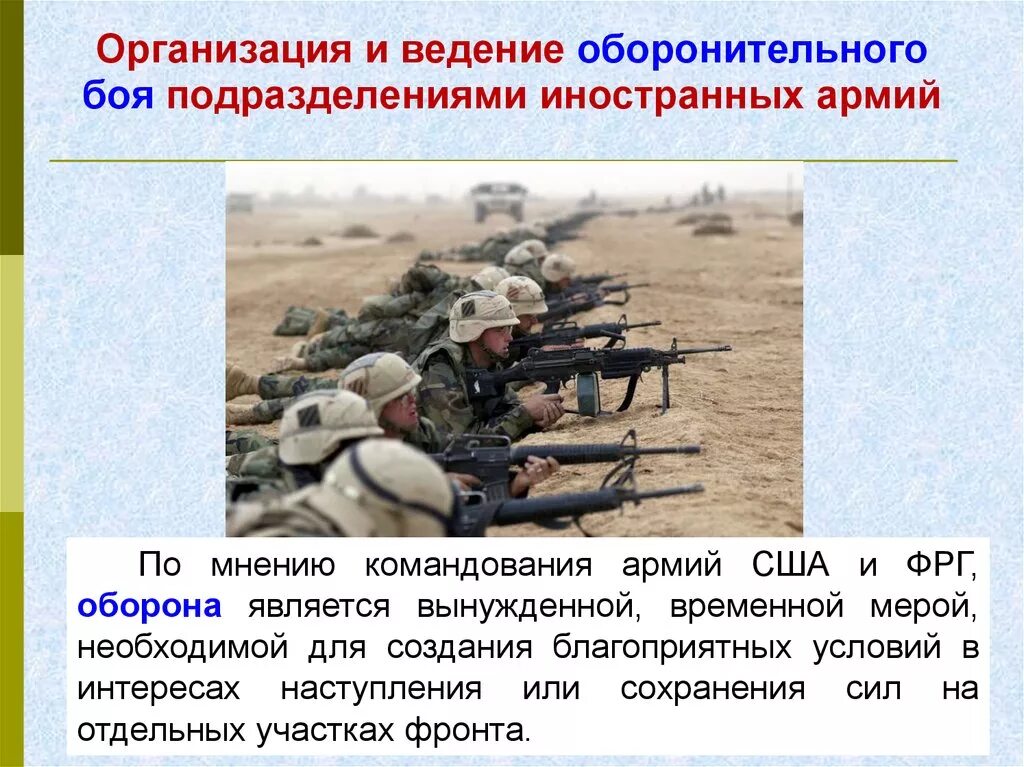 Организация и ведение оборонительного боя подразделениями иностранных армий

По мнению командования армий США и ФРГ, оборона является вынужденной, временной мерой, необходимой для создания благоприятных условий в интересах наступления или сохранения сил на отдельных участках фронта.